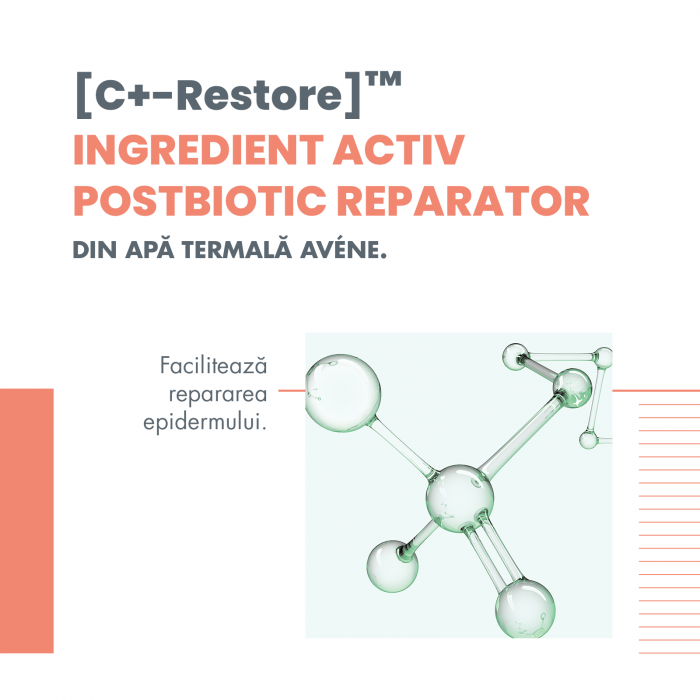 [C+-Restore]™
INGREDIENT ACTIV POSTBIOTIC REPARATOR
DIN APĂ TERMALĂ AVÉNE.

Facilitează repararea epidermului.